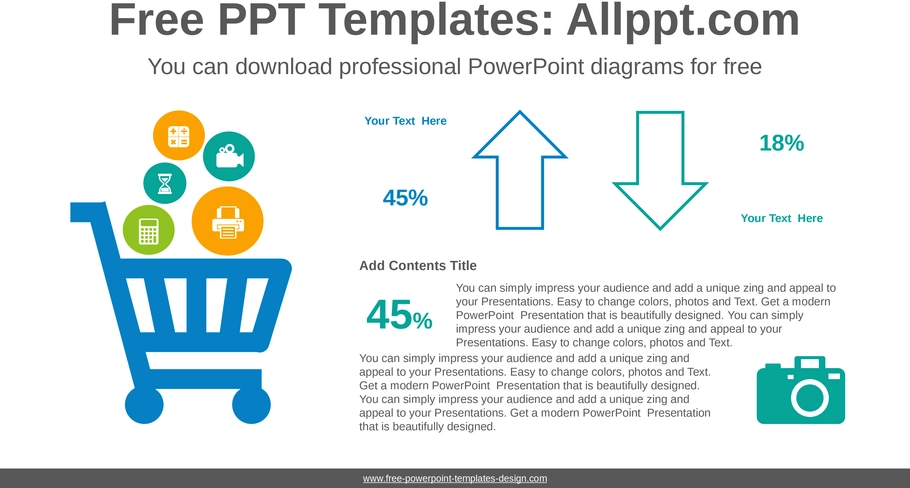 Free PPT Templates: Allppt.com

You can download professional PowerPoint diagrams for free

Your Text Here

45%

18%

Your Text Here

Add Contents Title

45%

You can simply impress your audience and add a unique zing and appeal to your Presentations. Easy to change colors, photos and Text. Get a modern PowerPoint Presentation that is beautifully designed. You can simply impress your audience and add a unique zing and appeal to your Presentations. Easy to change colors, photos and Text.

You can simply impress your audience and add a unique zing and appeal to your Presentations. Easy to change colors, photos and Text. Get a modern PowerPoint Presentation that is beautifully designed. You can simply impress your audience and add a unique zing and appeal to your Presentations. Get a modern PowerPoint Presentation that is beautifully designed.

www.free-powerpoint-templates-design.com